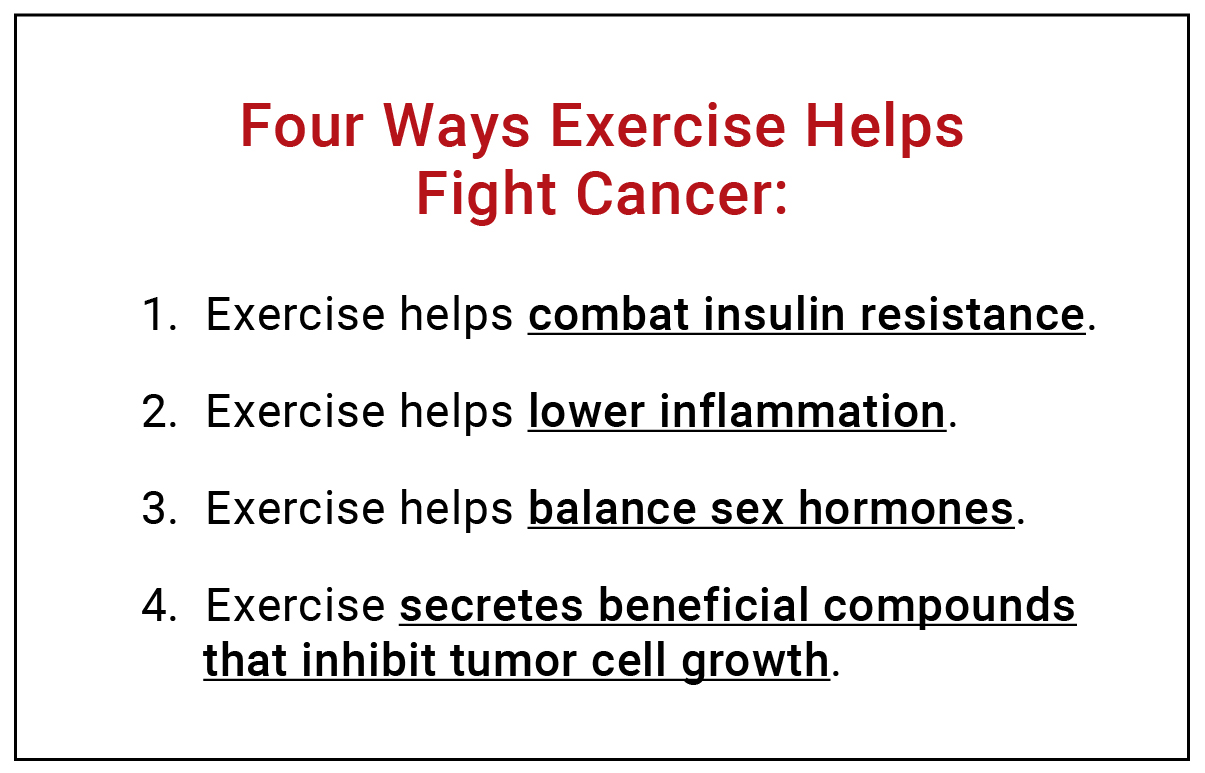 Four Ways Exercise Helps Fight Cancer:

1. Exercise helps combat insulin resistance.

2. Exercise helps lower inflammation.

3. Exercise helps balance sex hormones.

4. Exercise secretes beneficial compounds that inhibit tumor cell growth.